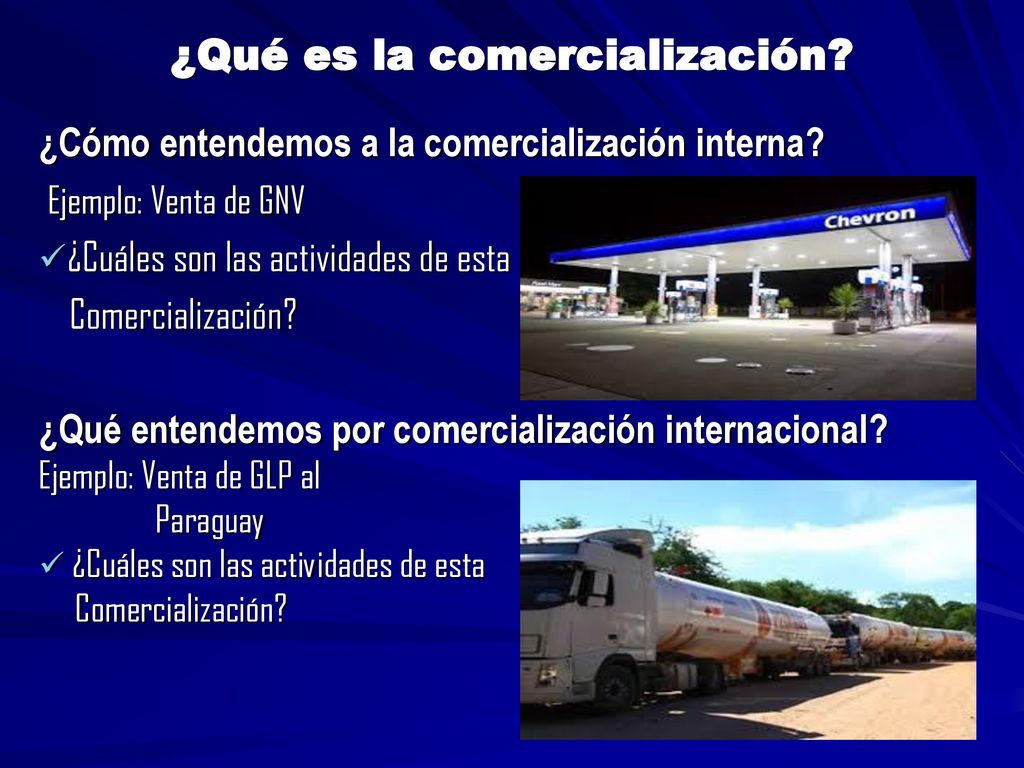 ¿Qué es la comercialización?

¿Cómo entendemos a la comercialización interna?

Ejemplo: Venta de GNV

✓¿Cuáles son las actividades de esta Comercialización?

Chevron

¿Qué entendemos por comercialización internacional?

Ejemplo: Venta de GLP al Paraguay

✓ ¿Cuáles son las actividades de esta Comercialización?